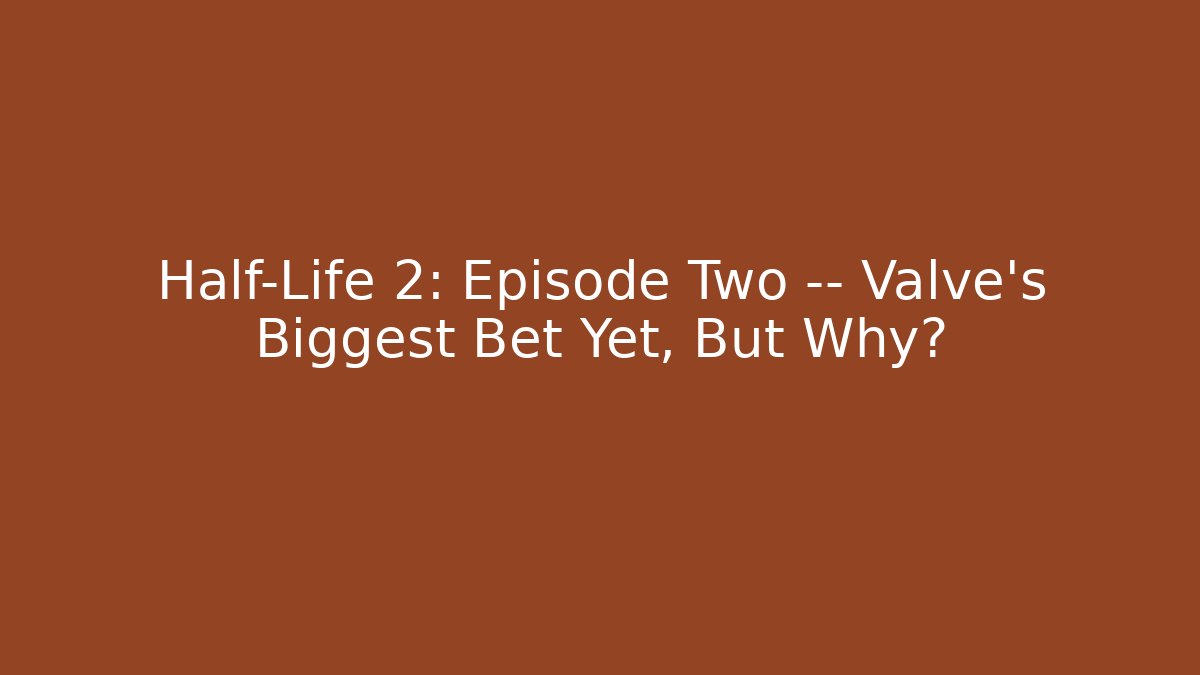 Half-Life 2: Episode Two -- Valve's Biggest Bet Yet, But Why?